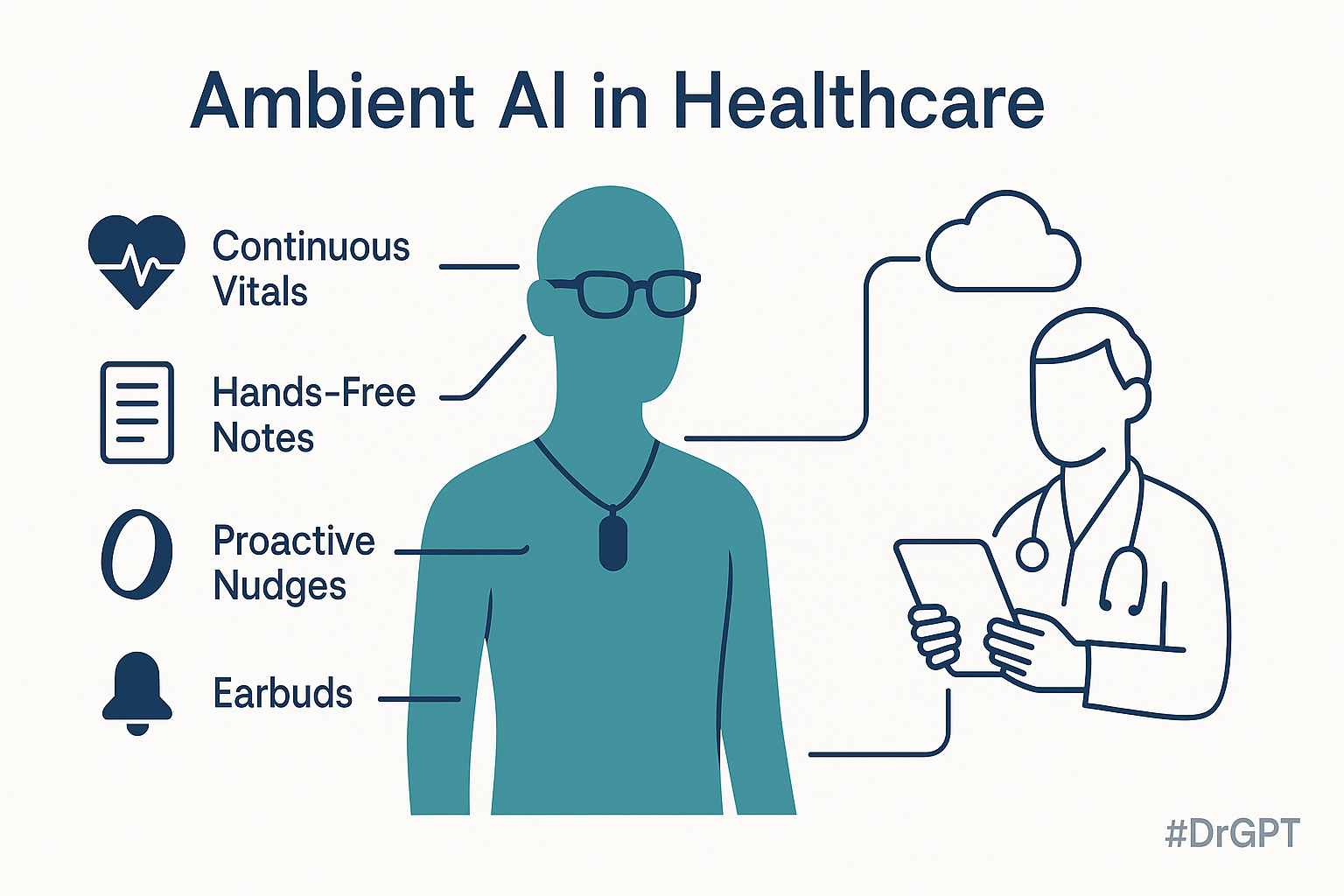 Ambient AI in Healthcare

Continuous Vitals

Hands-Free Notes

Proactive Nudges

Earbuds

#DrGPT